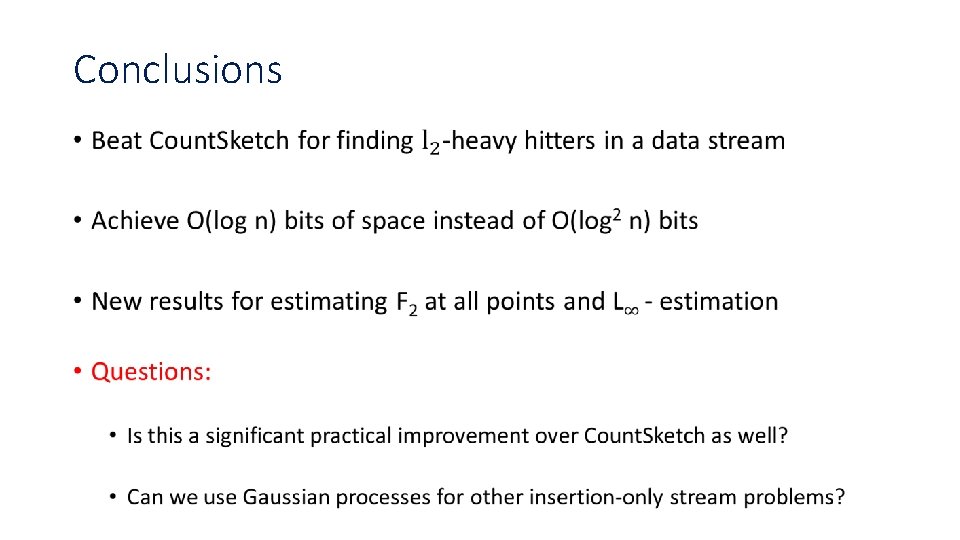 Conclusions

• Beat CountSketch for finding $l_2$-heavy hitters in a data stream

• Achieve O(log n) bits of space instead of O($\log^2$ n) bits

• New results for estimating $F_2$ at all points and $L_\infty$ - estimation

• Questions:

• Is this a significant practical improvement over CountSketch as well?

• Can we use Gaussian processes for other insertion-only stream problems?